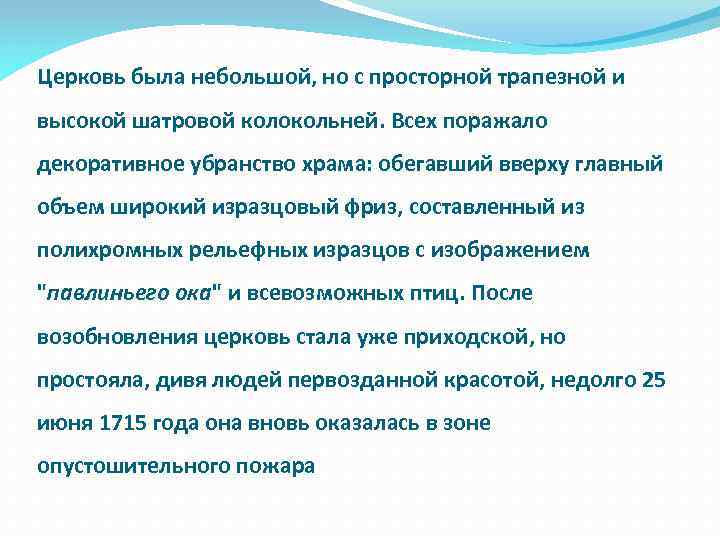 Церковь была небольшой, но с просторной трапезной и высокой шатровой колокольней. Всех поражало декоративное убранство храма: обегавший вверху главный объем широкий изразцовый фриз, составленный из полихромных рельефных изразцов с изображением "павлиньего ока" и всевозможных птиц. После возобновления церковь стала уже приходской, но простояла, дивя людей первозданной красотой, недолго 25 июня 1715 года она вновь оказалась в зоне опустошительного пожара